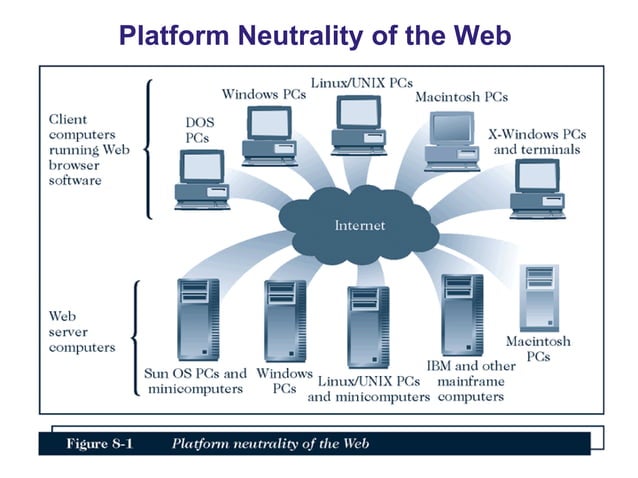 Platform Neutrality of the Web

Client computers running Web browser software

DOS PCs

Windows PCs

Linux/UNIX PCs

Macintosh PCs

X-Windows PCs and terminals

Internet

Web server computers

Sun OS PCs and minicomputers

Windows PCs

Linux/UNIX PCs and minicomputers

IBM and other mainframe computers

Macintosh PCs

Figure 8-1 Platform neutrality of the Web